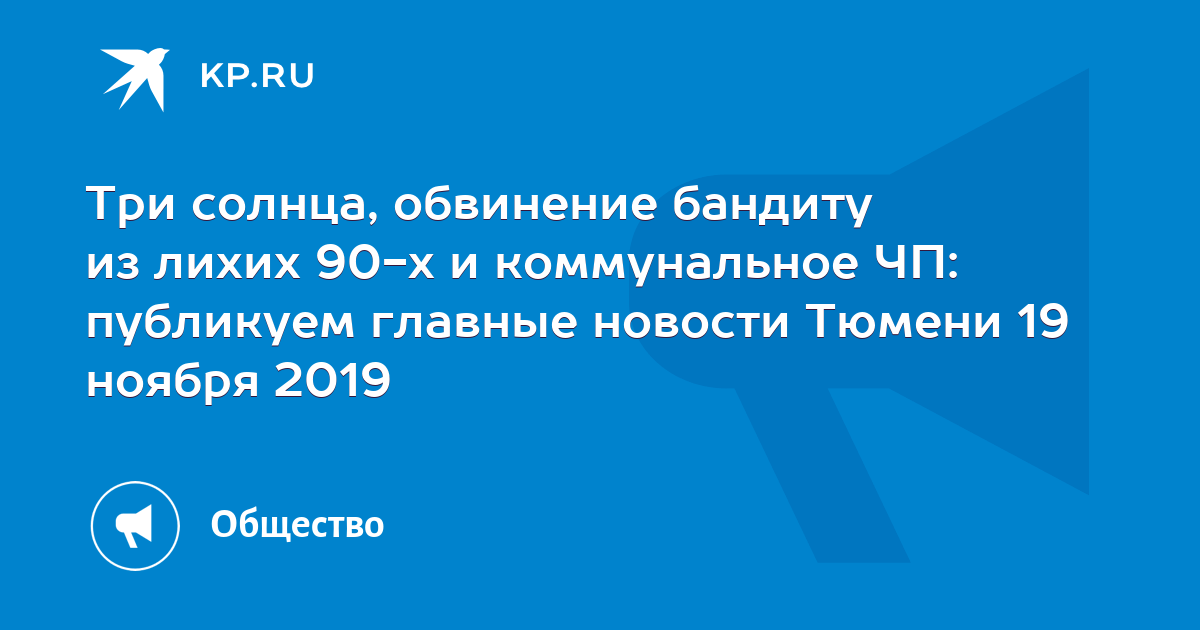 KP.RU

Три солнца, обвинение бандиту из лихих 90-х и коммунальное ЧП: публикуем главные новости Тюмени 19 ноября 2019

Общество